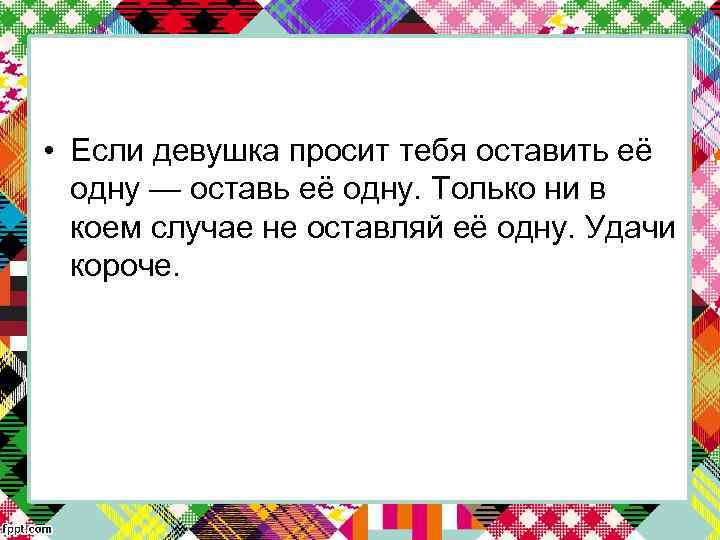 • Если девушка просит тебя оставить её одну — оставь её одну. Только ни в коем случае не оставляй её одну. Удачи короче.

fppt.com